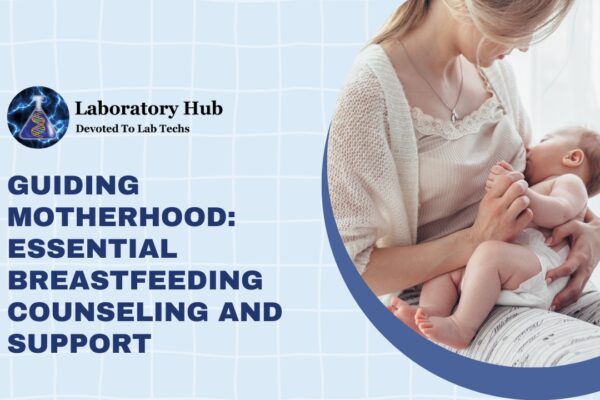 Laboratory Hub
Devoted To Lab Techs

GUIDING MOTHERHOOD: ESSENTIAL BREASTFEEDING COUNSELING AND SUPPORT